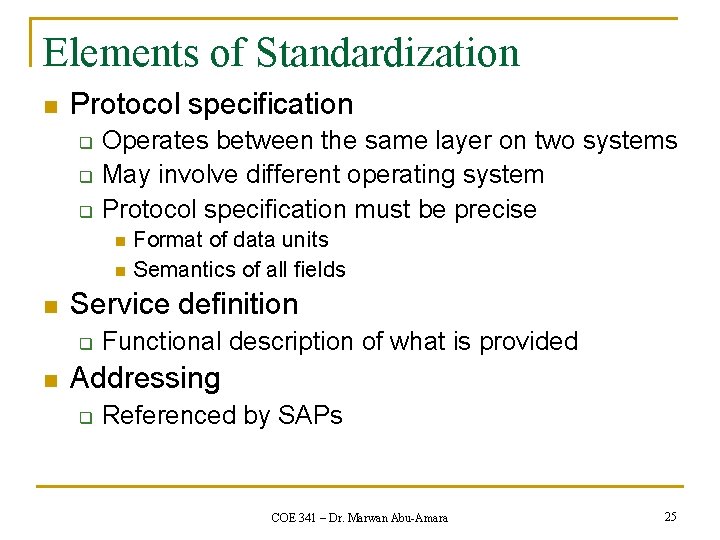 Elements of Standardization

- Protocol specification
  - Operates between the same layer on two systems
  - May involve different operating system
  - Protocol specification must be precise
    - Format of data units
    - Semantics of all fields
- Service definition
  - Functional description of what is provided
- Addressing
  - Referenced by SAPs

COE 341 – Dr. Marwan Abu-Amara

25